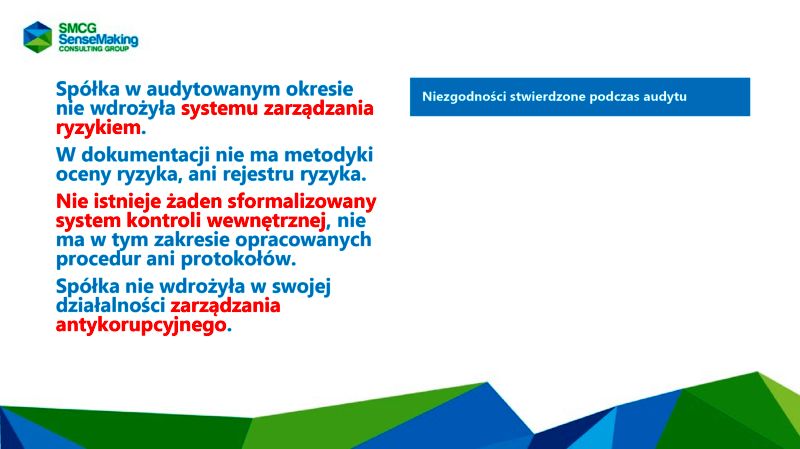 SMCG
SenseMaking
CONSULTING GROUP

Spółka w audytowanym okresie nie wdrożyła systemu zarządzania ryzykiem.

W dokumentacji nie ma metodyki oceny ryzyka, ani rejestru ryzyka.

Nie istnieje żaden sformalizowany system kontroli wewnętrznej, nie ma w tym zakresie opracowanych procedur ani protokołów.

Spółka nie wdrożyła w swojej działalności zarządzania antykorupcyjnego.

Niezgodności stwierdzone podczas audytu